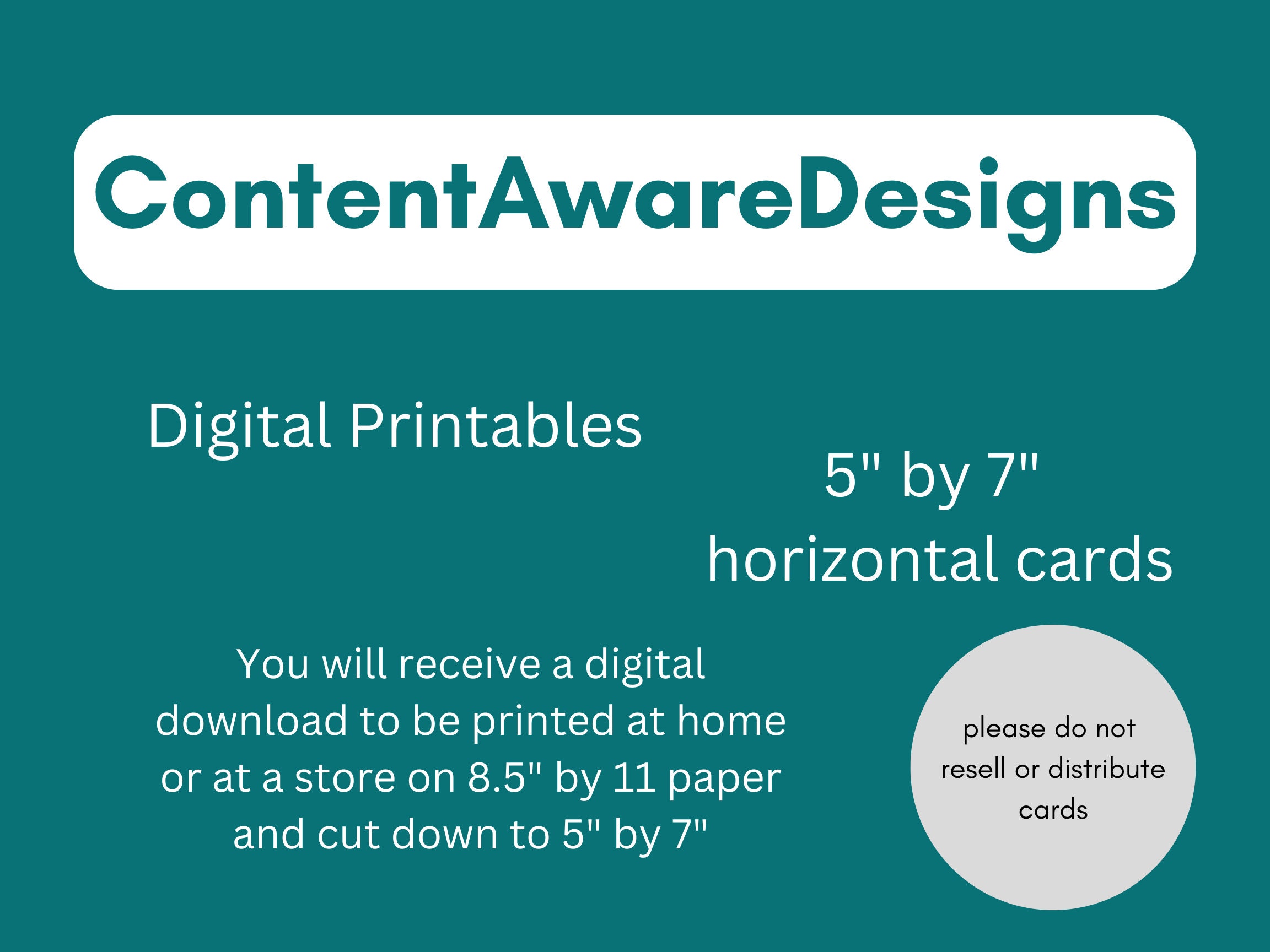 ContentAwareDesigns

Digital Printables

5" by 7"
horizontal cards

You will receive a digital download to be printed at home or at a store on 8.5" by 11 paper and cut down to 5" by 7"

please do not resell or distribute cards